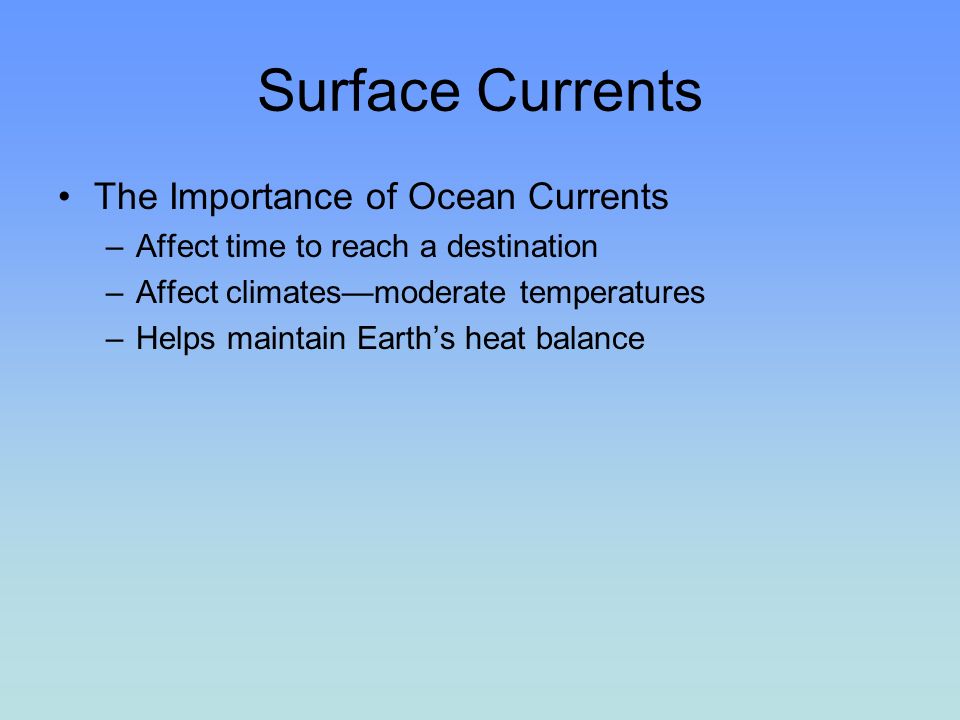 Surface Currents

• The Importance of Ocean Currents
– Affect time to reach a destination
– Affect climates—moderate temperatures
– Helps maintain Earth’s heat balance